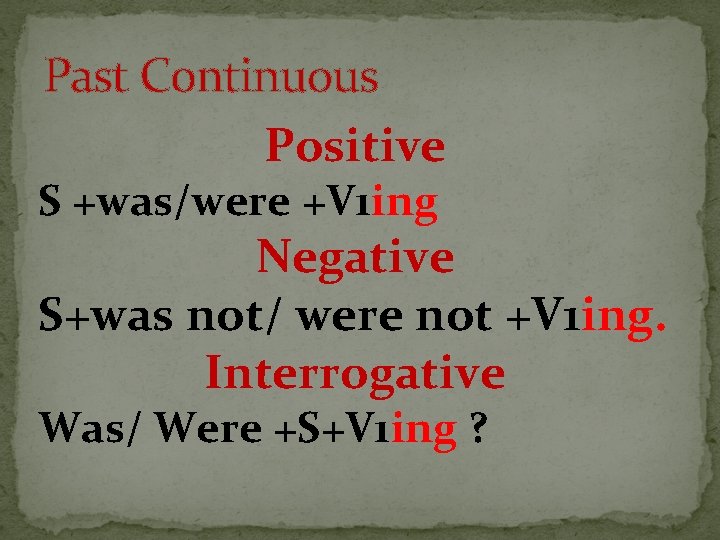 Past Continuous

Positive

S +was/were +V1ing

Negative

S+was not/ were not +V1ing.

Interrogative

Was/ Were +S+V1ing ?